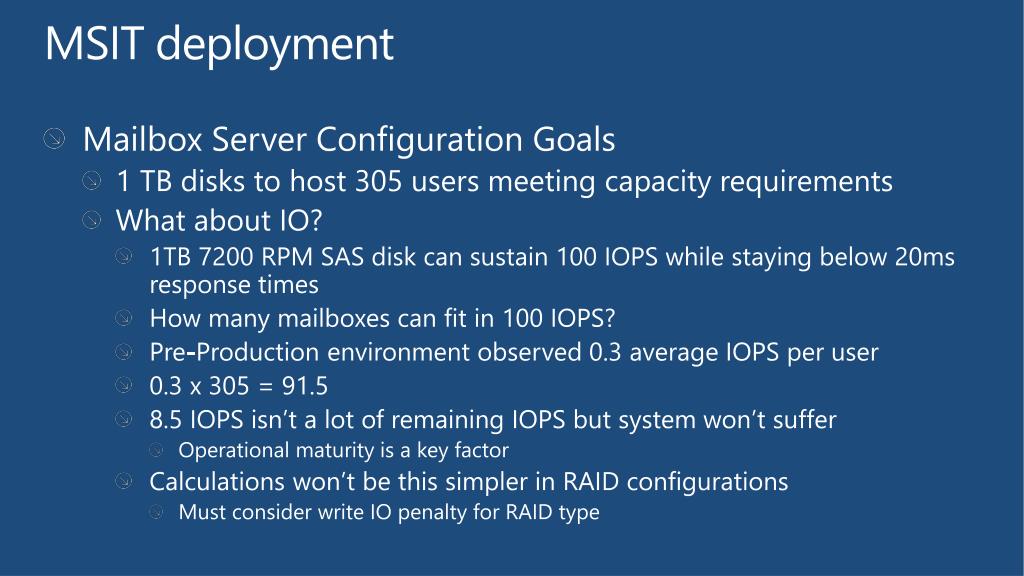 MSIT deployment

Mailbox Server Configuration Goals

1 TB disks to host 305 users meeting capacity requirements

What about IO?

1TB 7200 RPM SAS disk can sustain 100 IOPS while staying below 20ms response times

How many mailboxes can fit in 100 IOPS?

Pre-Production environment observed 0.3 average IOPS per user

0.3 x 305 = 91.5

8.5 IOPS isn't a lot of remaining IOPS but system won't suffer

Operational maturity is a key factor

Calculations won't be this simpler in RAID configurations

Must consider write IO penalty for RAID type